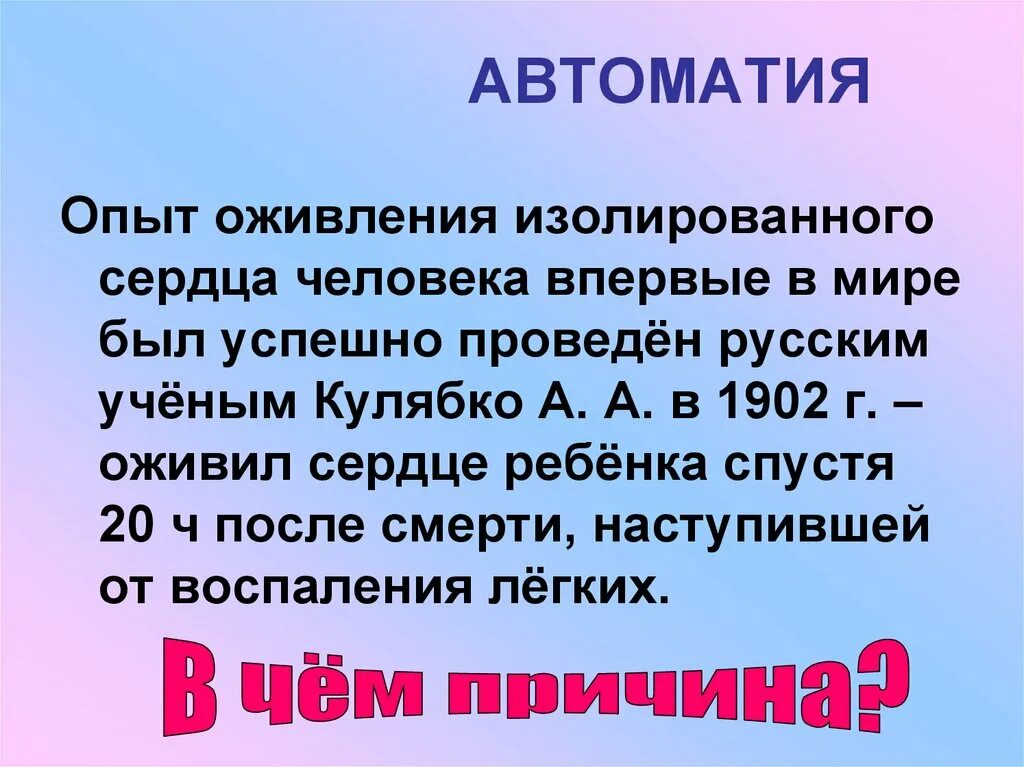 АВТОМАТИЯ

Опыт оживления изолированного сердца человека впервые в мире был успешно проведён русским учёным Кулябко А. А. в 1902 г. – оживил сердце ребёнка спустя 20 ч после смерти, наступившей от воспаления лёгких.

В чём причина?